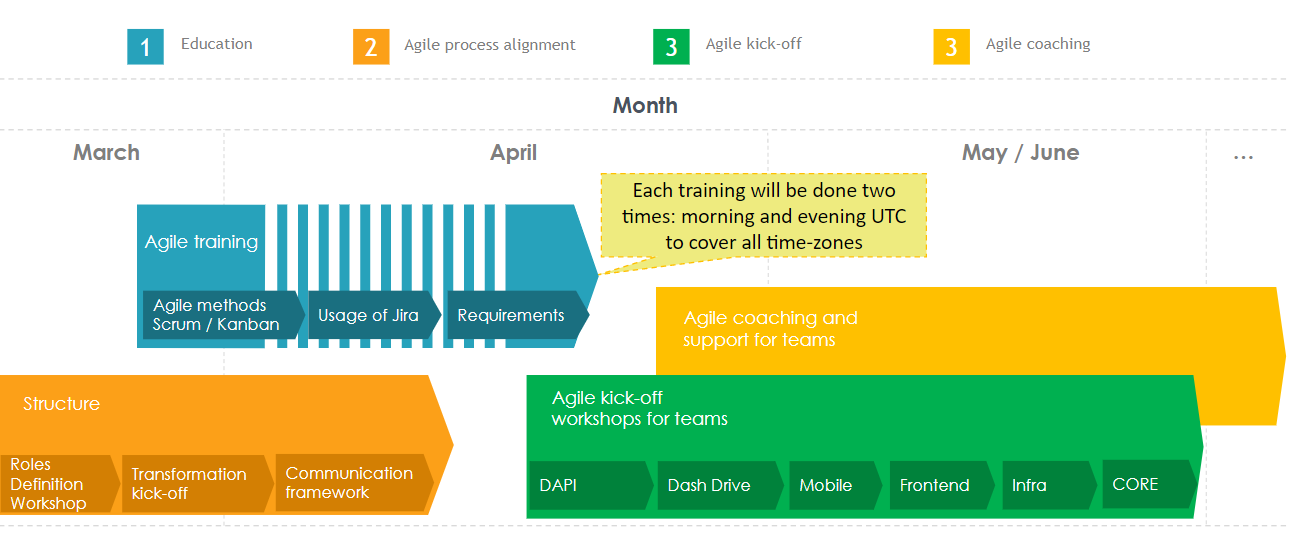 1 Education

2 Agile process alignment

3 Agile kick-off

3 Agile coaching

Month

March

April

May / June

...

Each training will be done two times: morning and evening UTC to cover all time-zones

Agile training

Agile methods Scrum / Kanban

Usage of Jira

Requirements

Agile coaching and support for teams

Structure

Roles Definition Workshop

Transformation kick-off

Communication framework

Agile kick-off workshops for teams

DAPI

Dash Drive

Mobile

Frontend

Infra

CORE